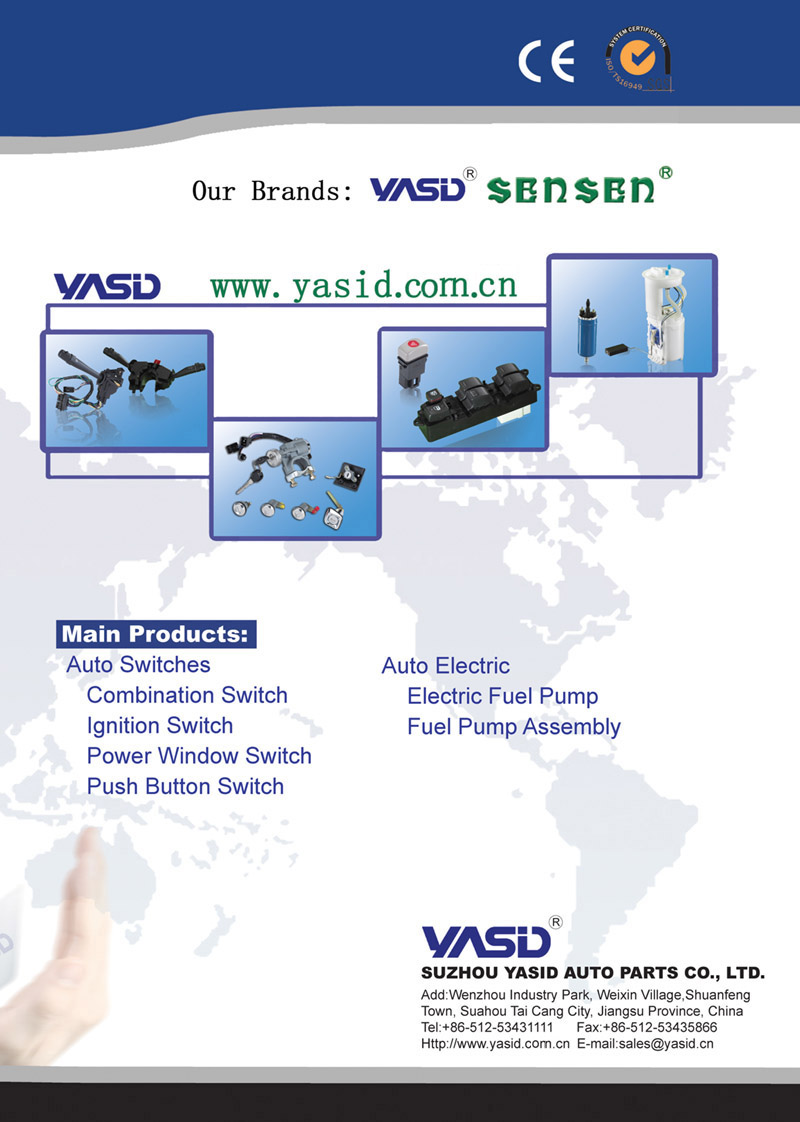 CE

SYSTEM CERTIFICATION
ISO/TS16949

Our Brands: YASD® SENSEN®

YASD www.yasid.com.cn

Main Products:
Auto Switches
Combination Switch
Ignition Switch
Power Window Switch
Push Button Switch

Auto Electric
Electric Fuel Pump
Fuel Pump Assembly

YASD®
SUZHOU YASID AUTO PARTS CO., LTD.
Add:Wenzhou Industry Park, Weixin Village,Shuanfeng Town, Suahou Tai Cang City, Jiangsu Province, China
Tel:+86-512-53431111 Fax:+86-512-53435866
Http://www.yasid.com.cn E-mail:sales@yasid.cn